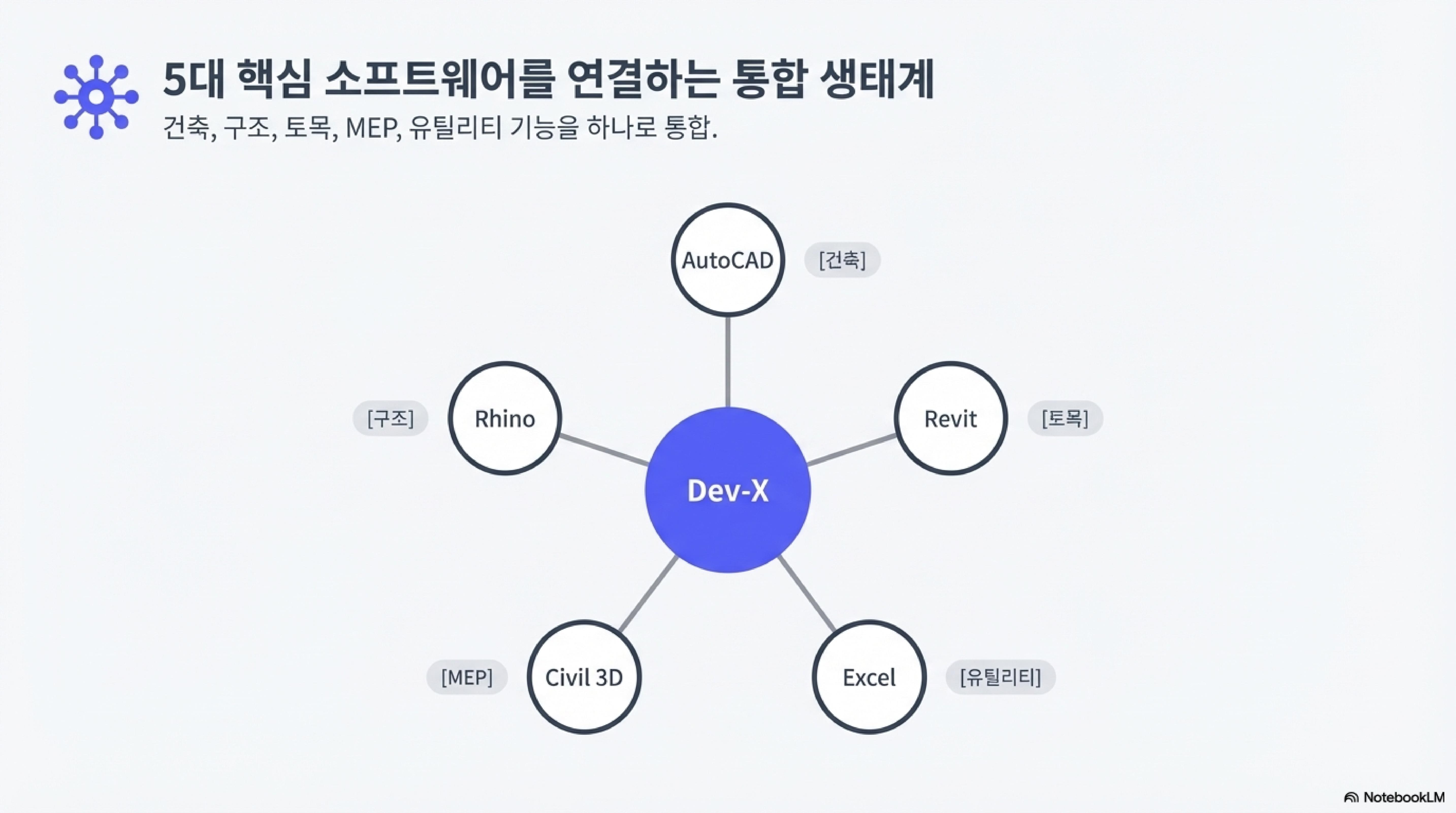 5대 핵심 소프트웨어를 연결하는 통합 생태계

건축, 구조, 토목, MEP, 유틸리티 기능을 하나로 통합.

AutoCAD [건축]

[구조] Rhino

Revit [토목]

Dev-X

[MEP] Civil 3D

Excel [유틸리티]

NotebookLM